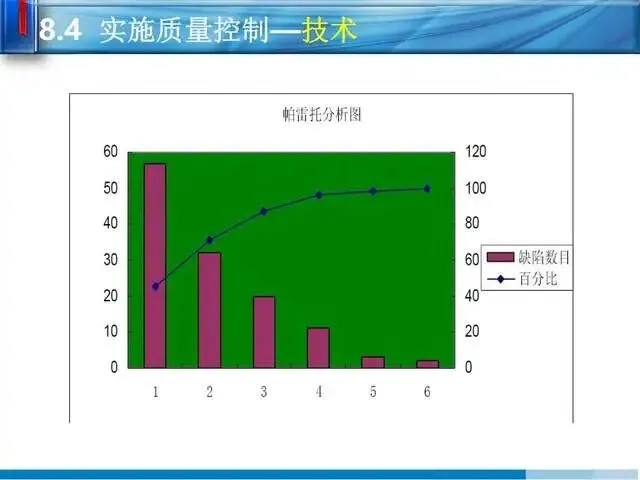 8.4 实施质量控制—技术

帕雷托分析图

60
50
40
30
20
10
0

120
100
80
60
40
20
0

1 2 3 4 5 6

缺陷数目
百分比